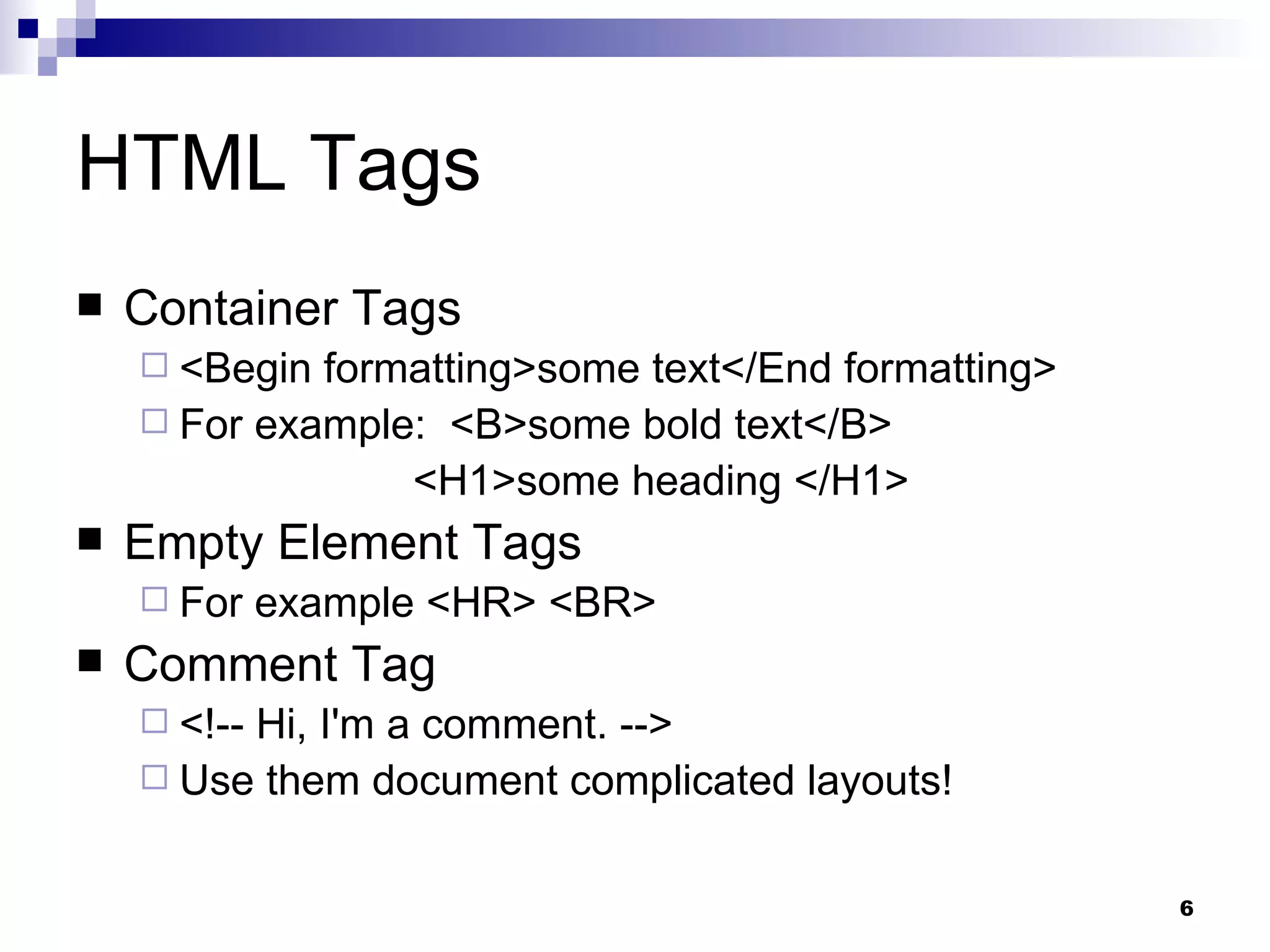 HTML Tags

■ Container Tags
□ <Begin formatting>some text</End formatting>
□ For example: <B>some bold text</B>
<H1>some heading </H1>

■ Empty Element Tags
□ For example <HR> <BR>

■ Comment Tag
□ <!-- Hi, I'm a comment. -->
□ Use them document complicated layouts!

6